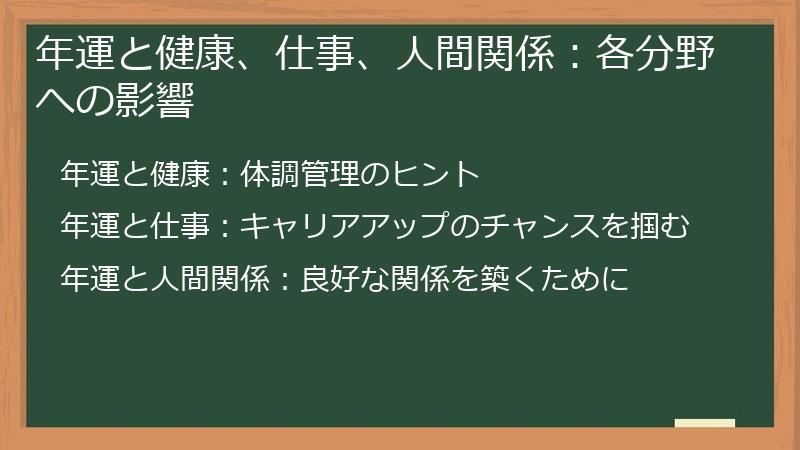 年運と健康、仕事、人間関係：各分野への影響

年運と健康：体調管理のヒント

年運と仕事：キャリアアップのチャンスを掴む

年運と人間関係：良好な関係を築くために